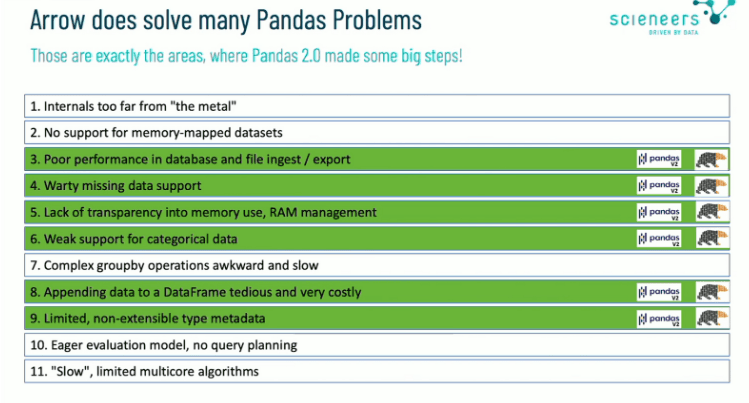 Arrow does solve many Pandas Problems

scieneers
DRIVEN BY DATA

Those are exactly the areas, where Pandas 2.0 made some big steps!

1. Internals too far from "the metal"
2. No support for memory-mapped datasets
3. Poor performance in database and file ingest / export pandas V2
4. Warty missing data support pandas V2
5. Lack of transparency into memory use, RAM management pandas V2
6. Weak support for categorical data pandas V2
7. Complex groupby operations awkward and slow
8. Appending data to a DataFrame tedious and very costly pandas V2
9. Limited, non-extensible type metadata pandas V2
10. Eager evaluation model, no query planning
11. "Slow", limited multicore algorithms